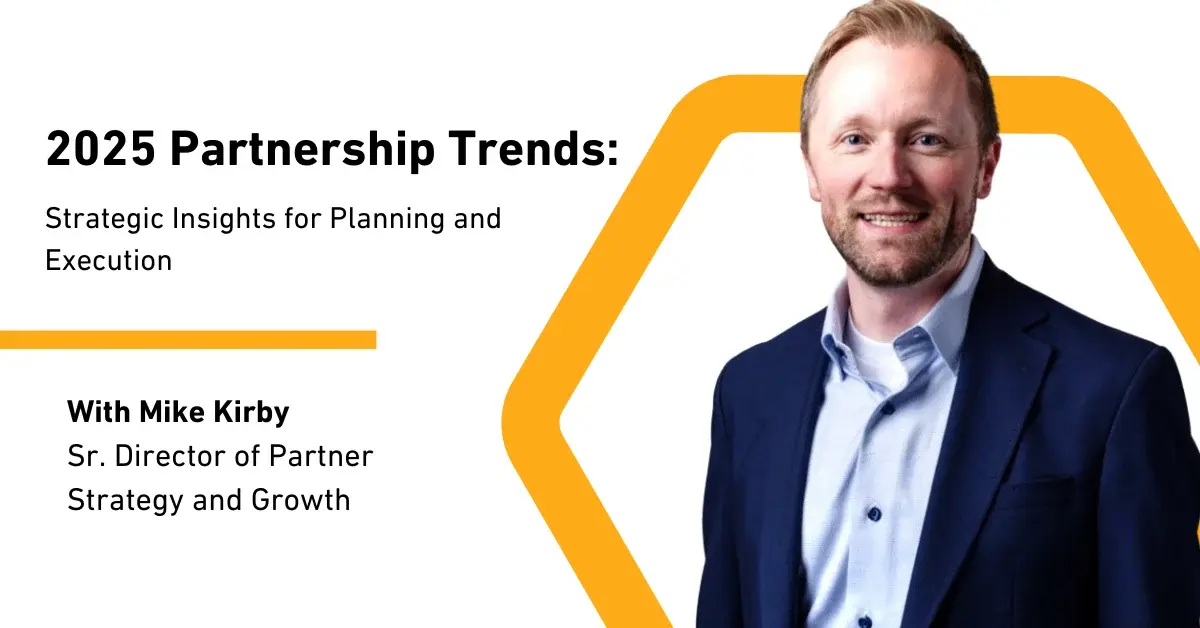 2025 Partnership Trends:

Strategic Insights for Planning and Execution

With Mike Kirby
Sr. Director of Partner Strategy and Growth